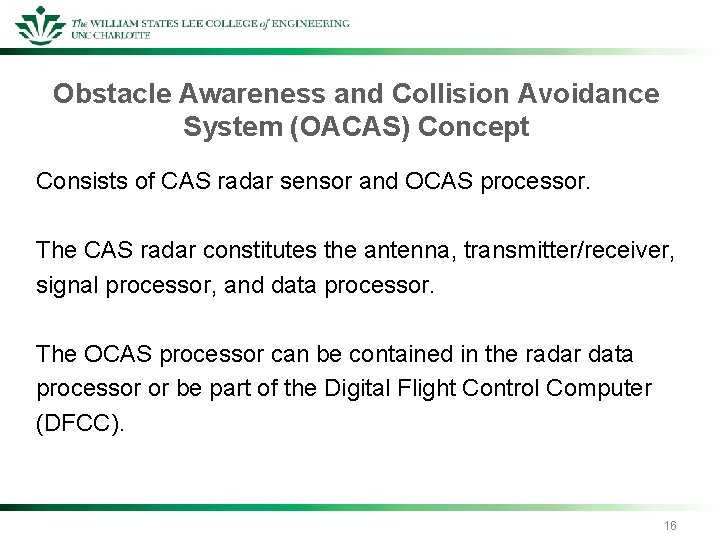 The WILLIAM STATES LEE COLLEGE of ENGINEERING
UNC CHARLOTTE

Obstacle Awareness and Collision Avoidance System (OACAS) Concept

Consists of CAS radar sensor and OCAS processor.

The CAS radar constitutes the antenna, transmitter/receiver, signal processor, and data processor.

The OCAS processor can be contained in the radar data processor or be part of the Digital Flight Control Computer (DFCC).

16